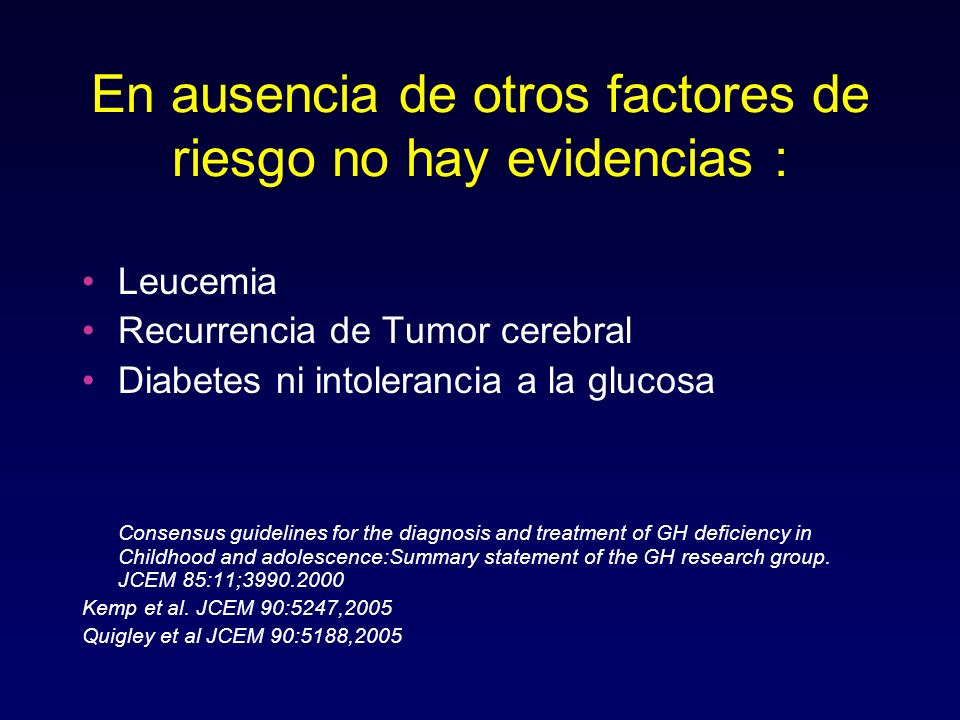 En ausencia de otros factores de riesgo no hay evidencias :

• Leucemia
• Recurrencia de Tumor cerebral
• Diabetes ni intolerancia a la glucosa

Consensus guidelines for the diagnosis and treatment of GH deficiency in Childhood and adolescence:Summary statement of the GH research group. JCEM 85:11;3990.2000
Kemp et al. JCEM 90:5247,2005
Quigley et al JCEM 90:5188,2005